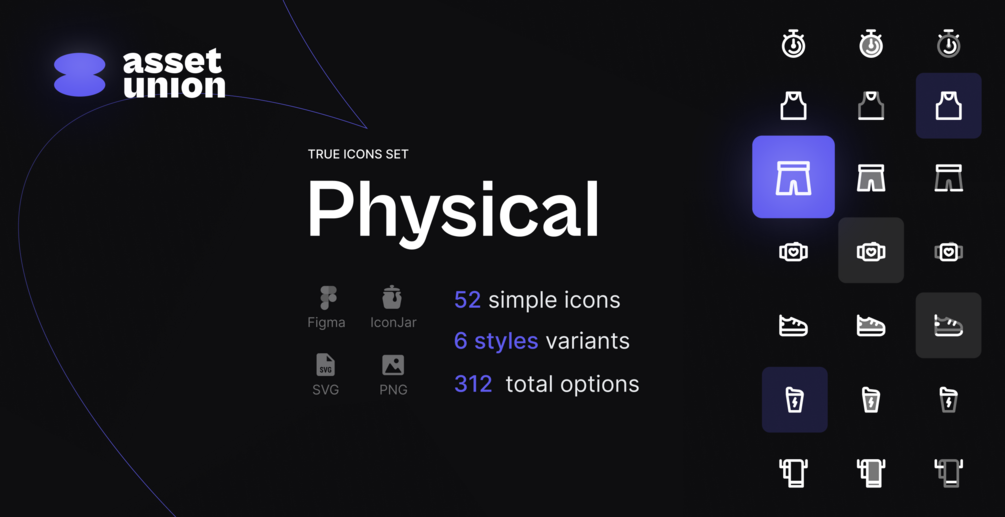 asset union

TRUE ICONS SET

Physical

Figma IconJar
SVG PNG

52 simple icons
6 styles variants
312 total options